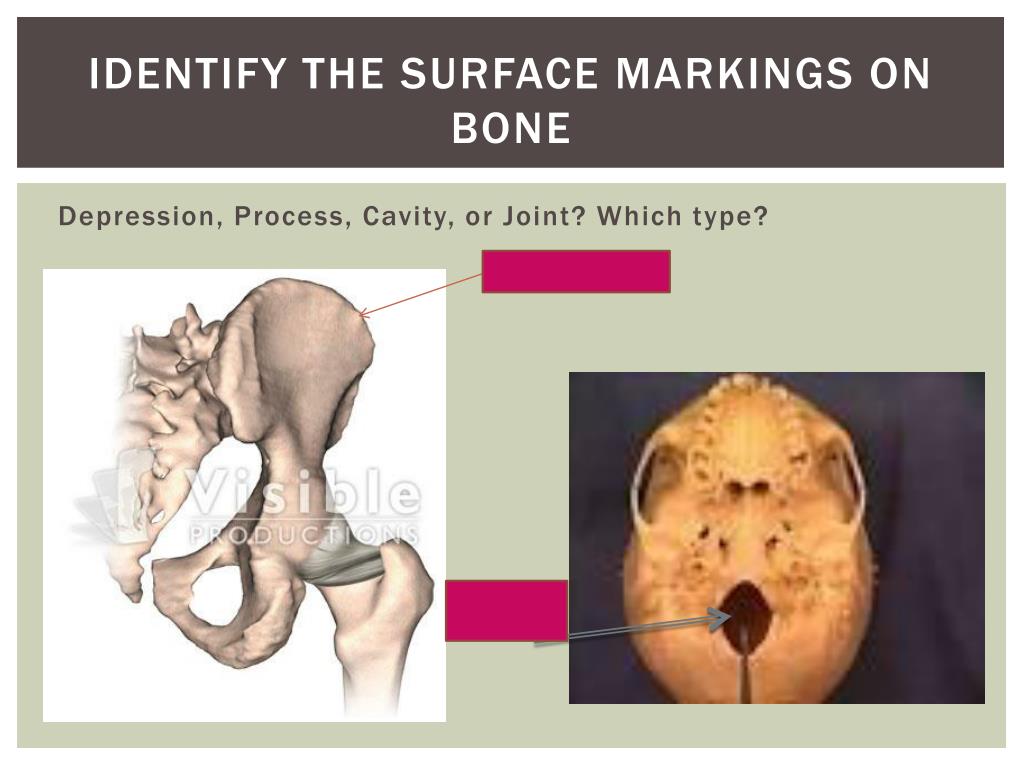 IDENTIFY THE SURFACE MARKINGS ON BONE

Depression, Process, Cavity, or Joint? Which type?

Visible PRODUCTIONS